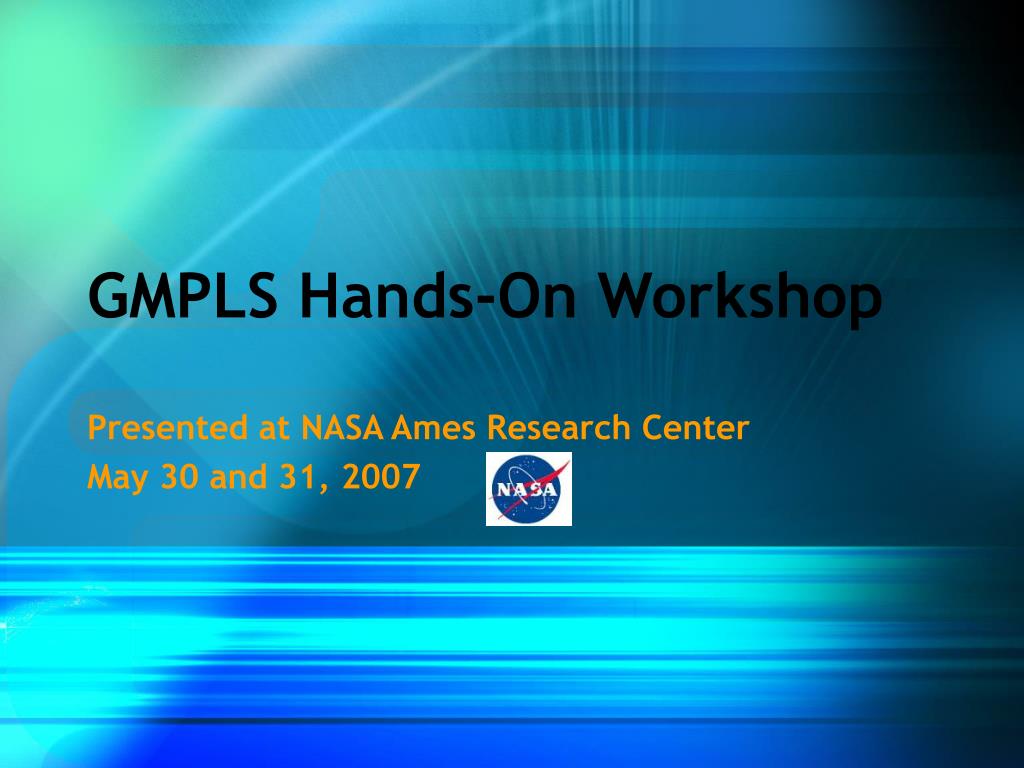 GMPLS Hands-On Workshop

Presented at NASA Ames Research Center
May 30 and 31, 2007

NASA